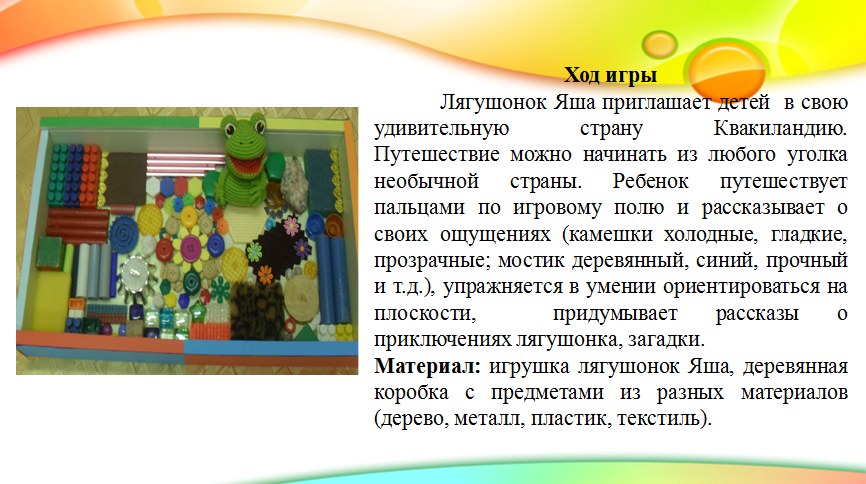 Ход игры

Лягушонок Яша приглашает детей в свою удивительную страну Квакиландию. Путешествие можно начинать из любого уголка необычной страны. Ребенок путешествует пальцами по игровому полю и рассказывает о своих ощущениях (камешки холодные, гладкие, прозрачные; мостик деревянный, синий, прочный и т.д.), упражняется в умении ориентироваться на плоскости, придумывает рассказы о приключениях лягушонка, загадки.

Материал: игрушка лягушонок Яша, деревянная коробка с предметами из разных материалов (дерево, металл, пластик, текстиль).